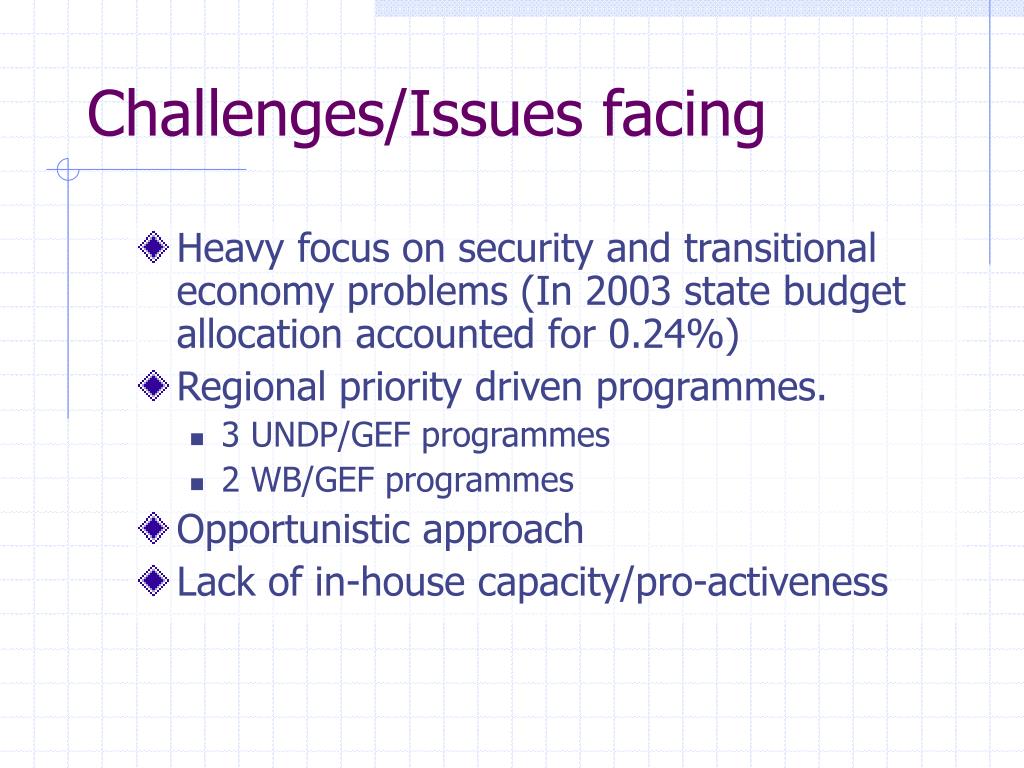 Challenges/Issues facing

Heavy focus on security and transitional economy problems (In 2003 state budget allocation accounted for 0.24%)

Regional priority driven programmes.

3 UNDP/GEF programmes

2 WB/GEF programmes

Opportunistic approach

Lack of in-house capacity/pro-activeness